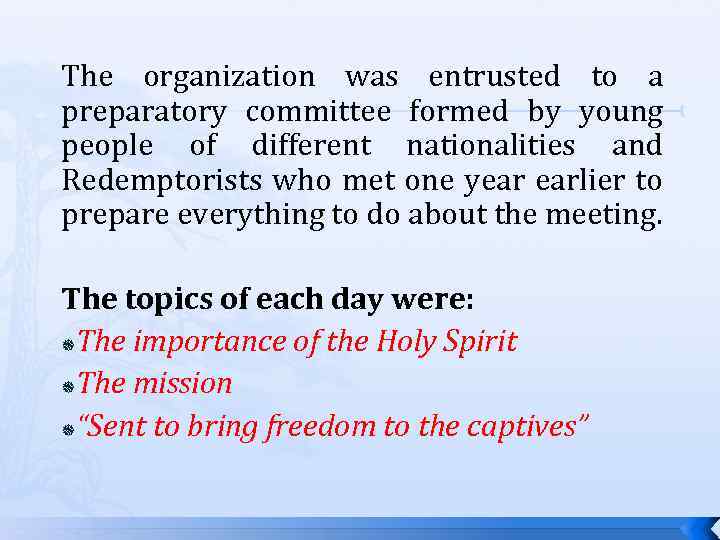 The organization was entrusted to a preparatory committee formed by young people of different nationalities and Redemptorists who met one year earlier to prepare everything to do about the meeting.

The topics of each day were:
The importance of the Holy Spirit
The mission
"Sent to bring freedom to the captives"